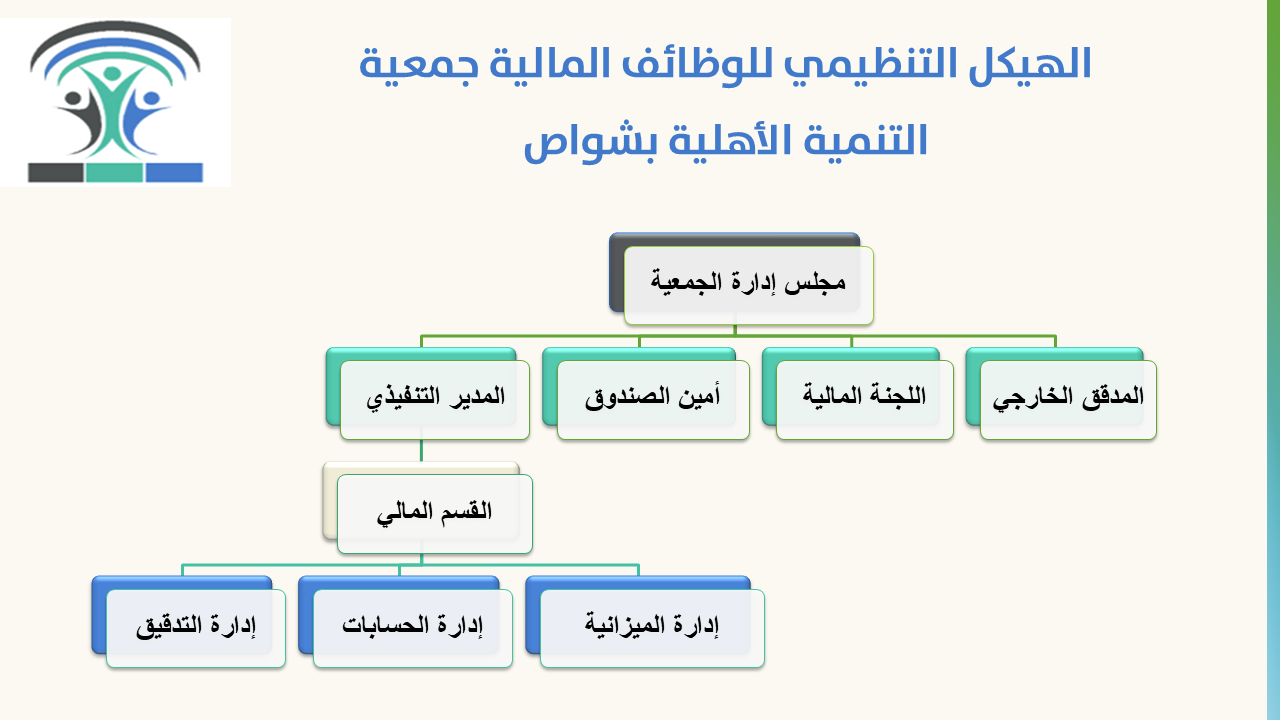 الهيكل التنظيمي للوظائف المالية جمعية التنمية الأهلية بشواص

مجلس إدارة الجمعية

المدقق الخارجي

اللجنة المالية

أمين الصندوق

المدير التنفيذي

القسم المالي

إدارة الميزانية

إدارة الحسابات

إدارة التدقيق